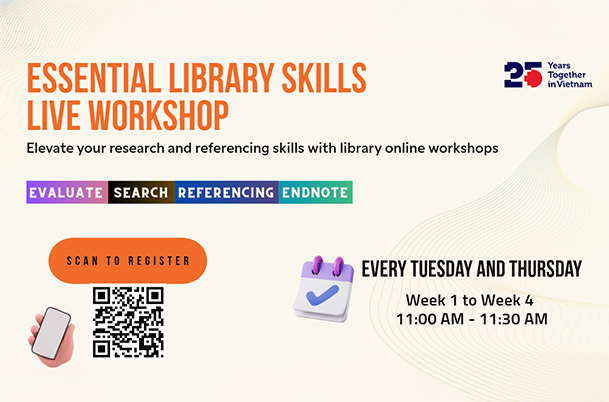 ESSENTIAL LIBRARY SKILLS LIVE WORKSHOP

25 Years Together in Vietnam

Elevate your research and referencing skills with library online workshops

EVALUATE SEARCH REFERENCING ENDNOTE

SCAN TO REGISTER

EVERY TUESDAY AND THURSDAY

Week 1 to Week 4
11:00 AM - 11:30 AM